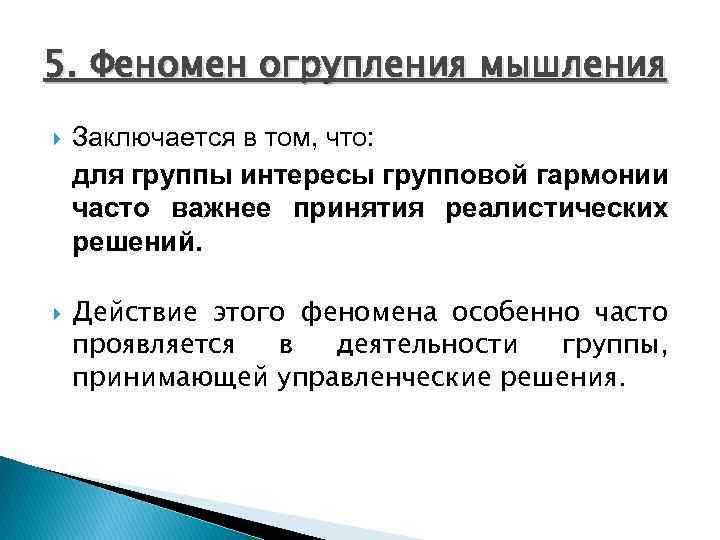 5. Феномен огрупления мышления

Заключается в том, что:

для группы интересы групповой гармонии часто важнее принятия реалистических решений.

Действие этого феномена особенно часто проявляется в деятельности группы, принимающей управленческие решения.